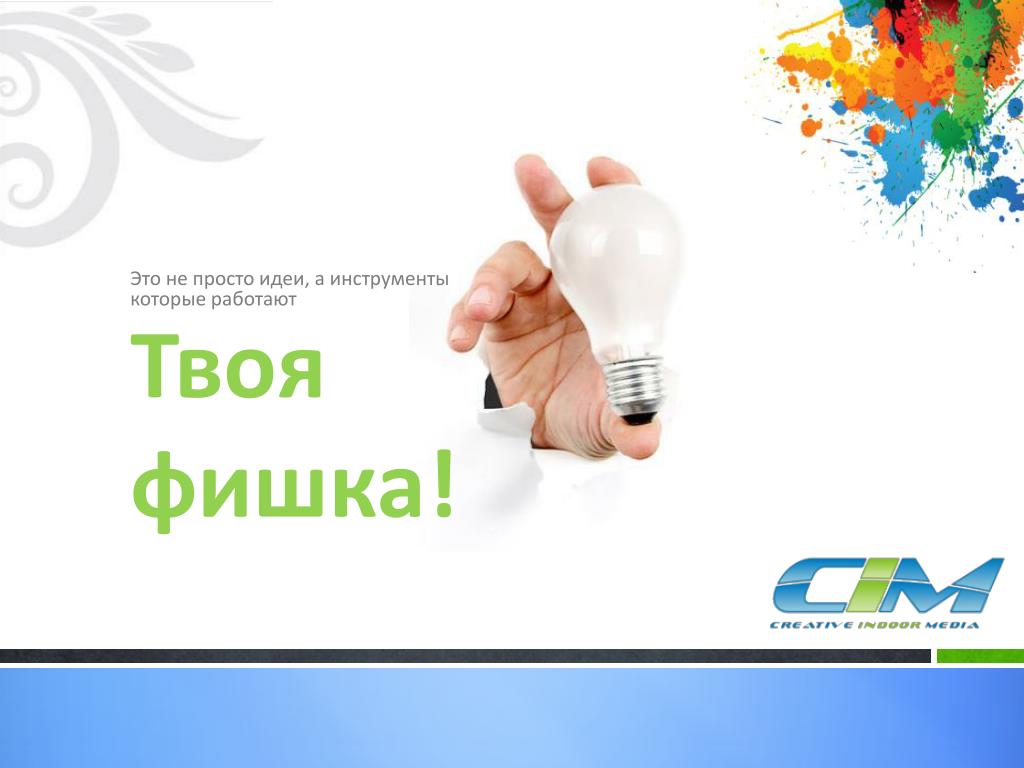 Это не просто идеи, а инструменты которые работают

Твоя фишка!

CIM
CREATIVE INDOOR MEDIA